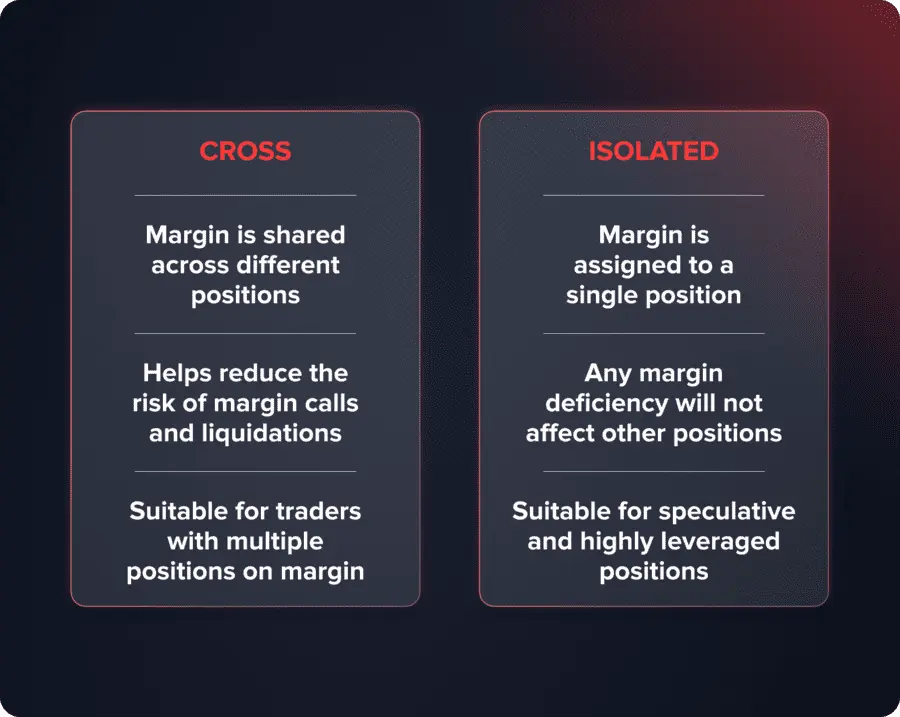 CROSS

Margin is shared across different positions

Helps reduce the risk of margin calls and liquidations

Suitable for traders with multiple positions on margin

ISOLATED

Margin is assigned to a single position

Any margin deficiency will not affect other positions

Suitable for speculative and highly leveraged positions